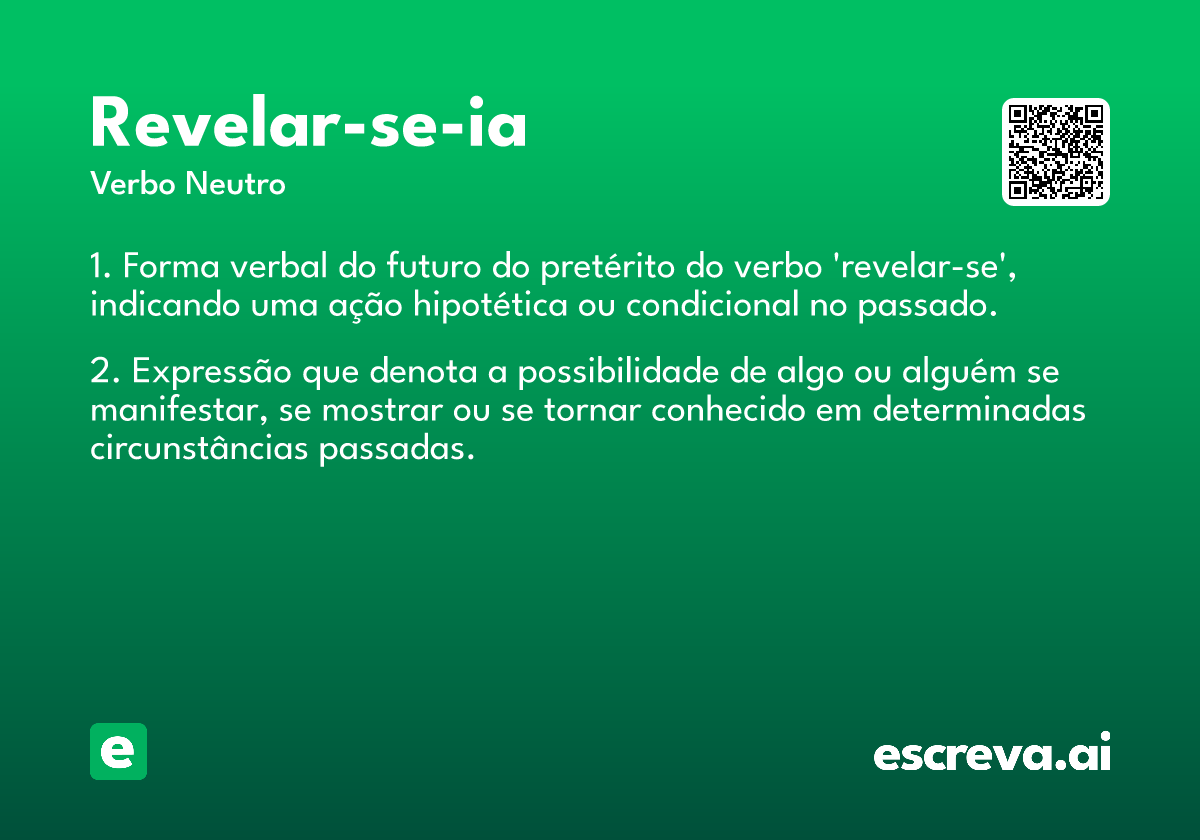 Revelar-se-ia

Verbo Neutro

1. Forma verbal do futuro do pretérito do verbo 'revelar-se', indicando uma ação hipotética ou condicional no passado.

2. Expressão que denota a possibilidade de algo ou alguém se manifestar, se mostrar ou se tornar conhecido em determinadas circunstâncias passadas.

e

escreva.ai